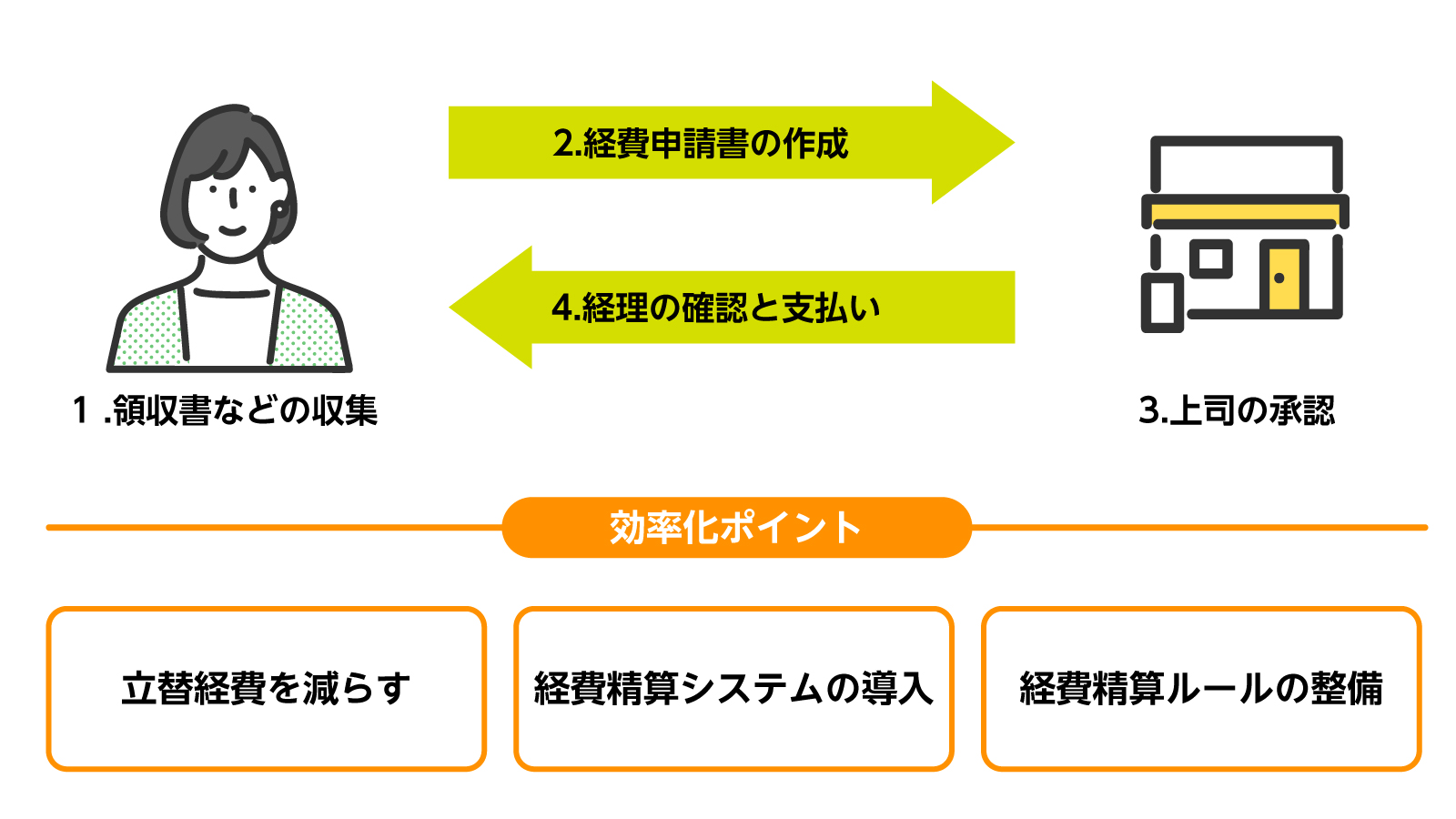 2.経費申請書の作成

4.経理の確認と支払い

1 .領収書などの収集

3.上司の承認

効率化ポイント

立替経費を減らす

経費精算システムの導入

経費精算ルールの整備